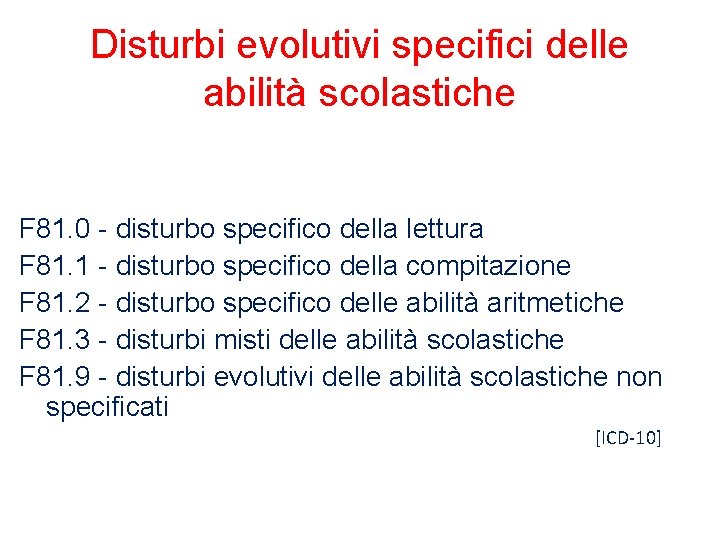 Disturbi evolutivi specifici delle abilità scolastiche

F81.0 - disturbo specifico della lettura
F81.1 - disturbo specifico della compitazione
F81.2 - disturbo specifico delle abilità aritmetiche
F81.3 - disturbi misti delle abilità scolastiche
F81.9 - disturbi evolutivi delle abilità scolastiche non specificati

[ICD-10]